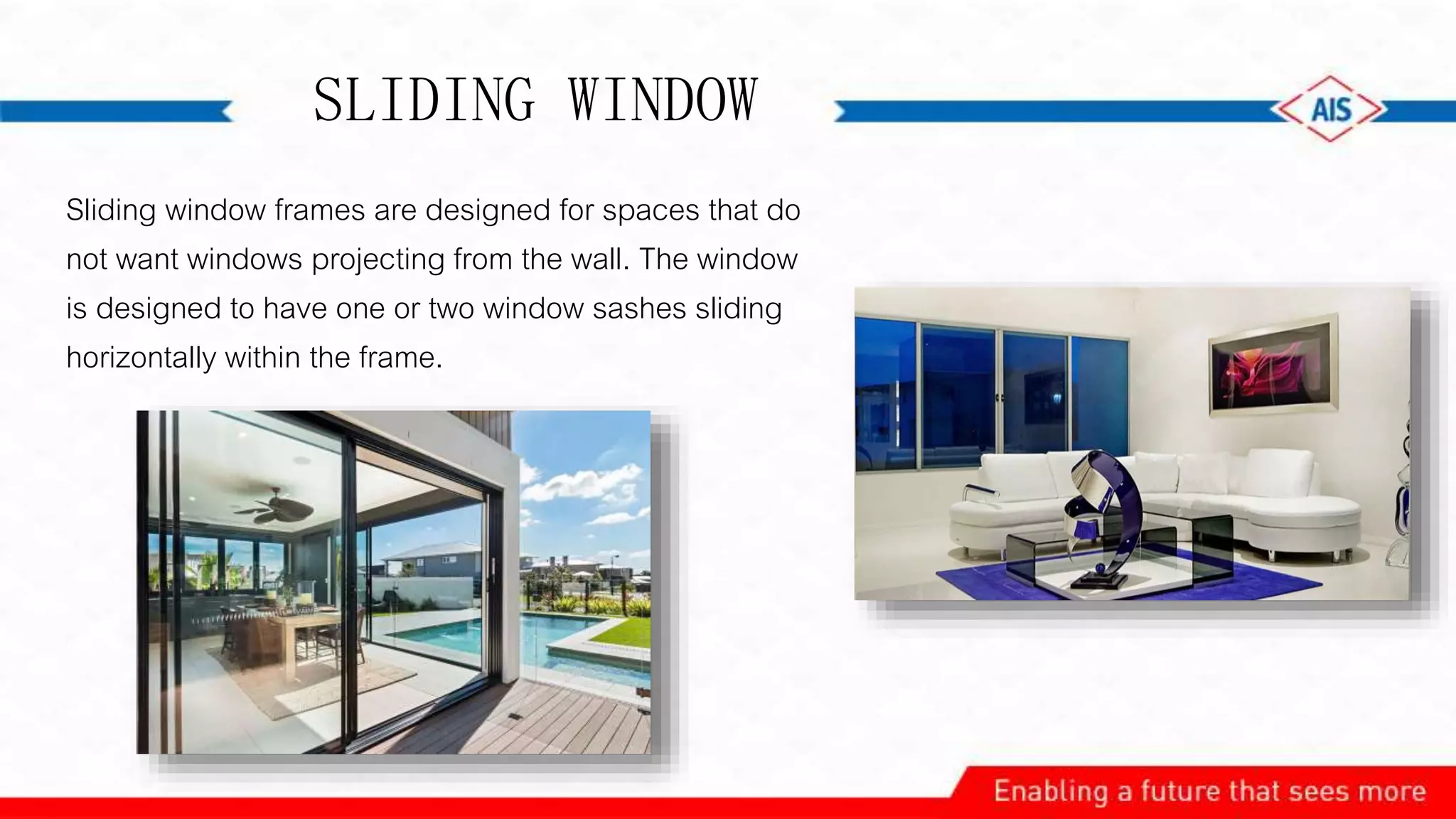 SLIDING WINDOW

AIS

Sliding window frames are designed for spaces that do not want windows projecting from the wall. The window is designed to have one or two window sashes sliding horizontally within the frame.

Enabling a future that sees more